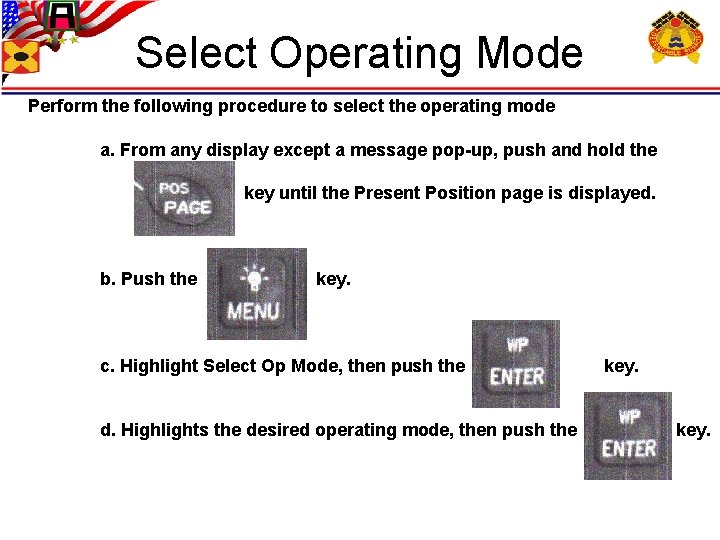 Select Operating Mode

Perform the following procedure to select the operating mode

a. From any display except a message pop-up, push and hold the POS PAGE key until the Present Position page is displayed.

b. Push the MENU key.

c. Highlight Select Op Mode, then push the WP ENTER key.

d. Highlights the desired operating mode, then push the WP ENTER key.